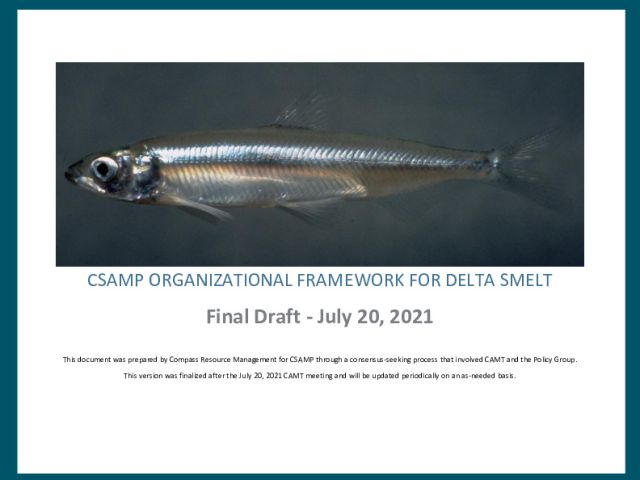 CSAMP ORGANIZATIONAL FRAMEWORK FOR DELTA SMELT

Final Draft - July 20, 2021

This document was prepared by Compass Resource Management for CSAMP through a consensus-seeking process that involved CAMT and the Policy Group.

This version was finalized after the July 20, 2021 CAMT meeting and will be updated periodically on an as-needed basis.